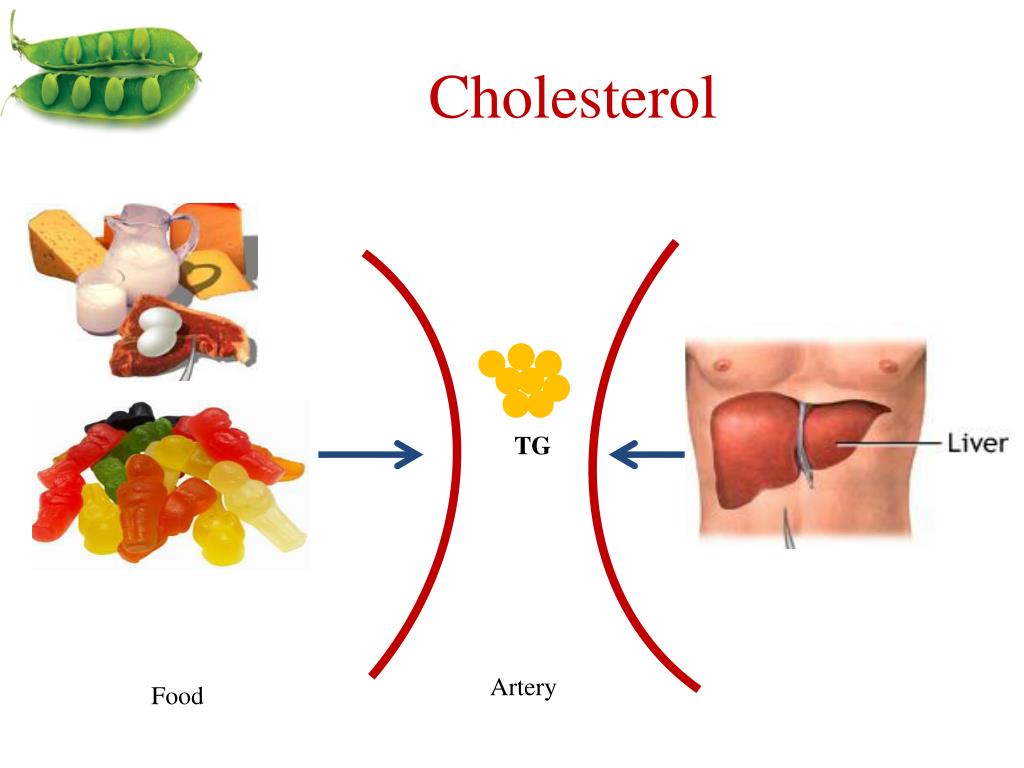 Cholesterol

TG

Liver

Food

Artery